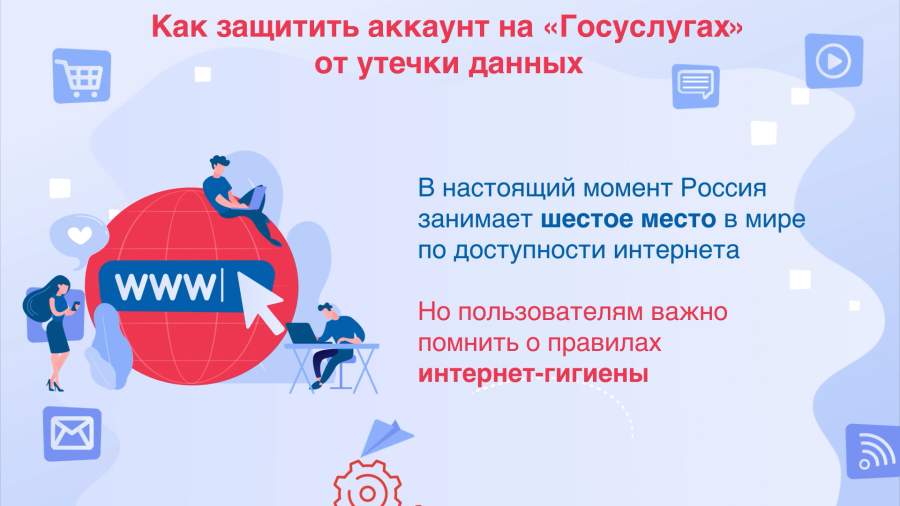 Как защитить аккаунт на «Госуслугах» от утечки данных

WWW

В настоящий момент Россия занимает шестое место в мире по доступности интернета

Но пользователям важно помнить о правилах интернет-гигиены